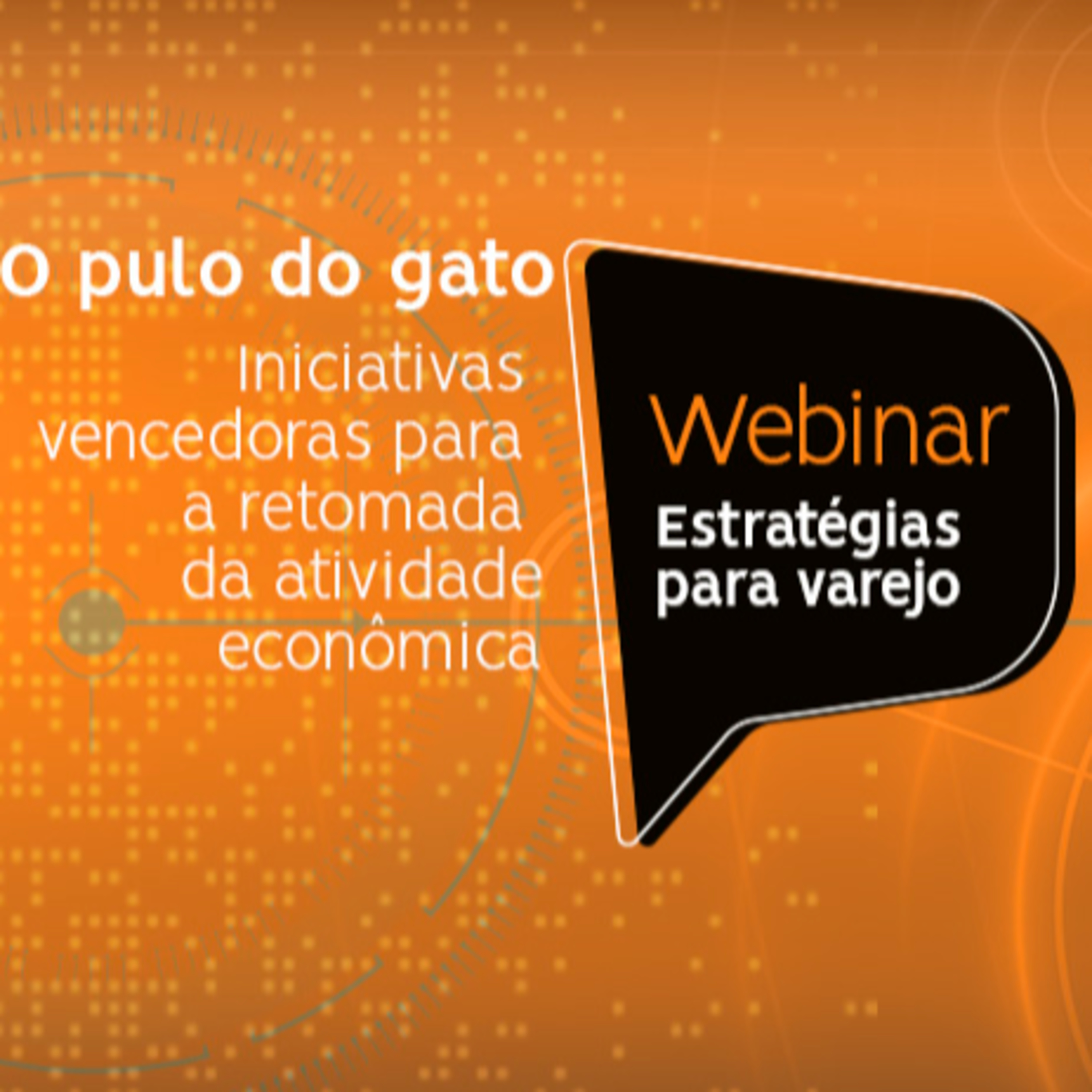 O pulo do gato

Iniciativas vencedoras para a retomada da atividade econômica

Webinar

Estratégias para varejo